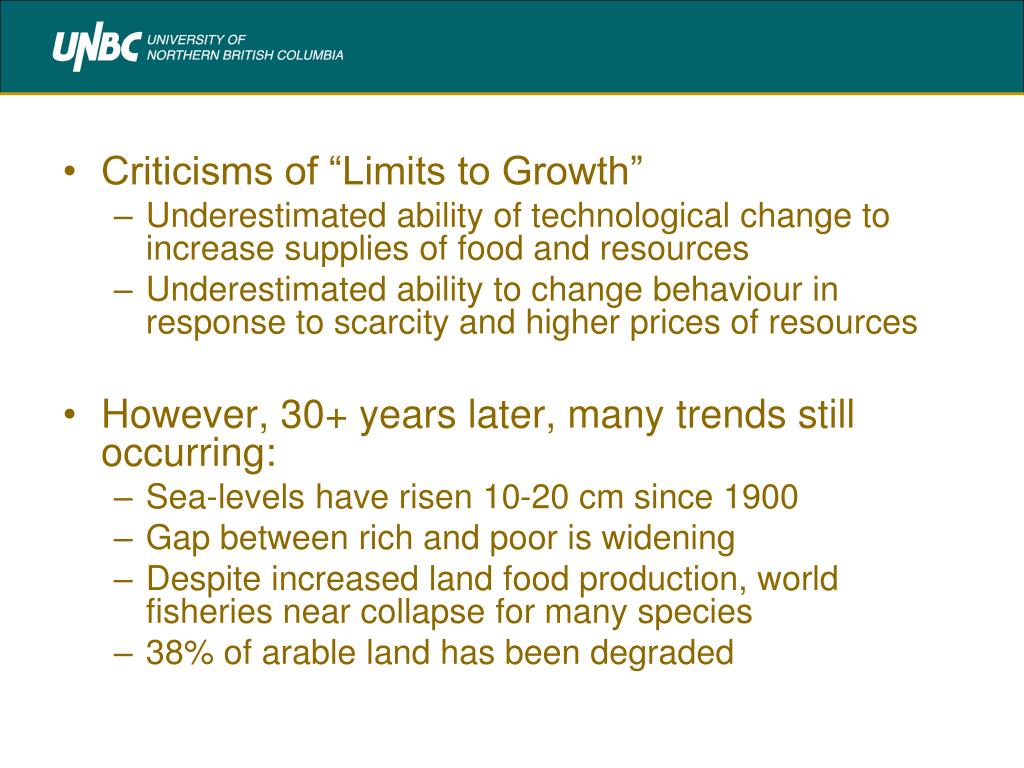 UNBC UNIVERSITY OF NORTHERN BRITISH COLUMBIA

• Criticisms of “Limits to Growth”
– Underestimated ability of technological change to increase supplies of food and resources
– Underestimated ability to change behaviour in response to scarcity and higher prices of resources

• However, 30+ years later, many trends still occurring:
– Sea-levels have risen 10-20 cm since 1900
– Gap between rich and poor is widening
– Despite increased land food production, world fisheries near collapse for many species
– 38% of arable land has been degraded